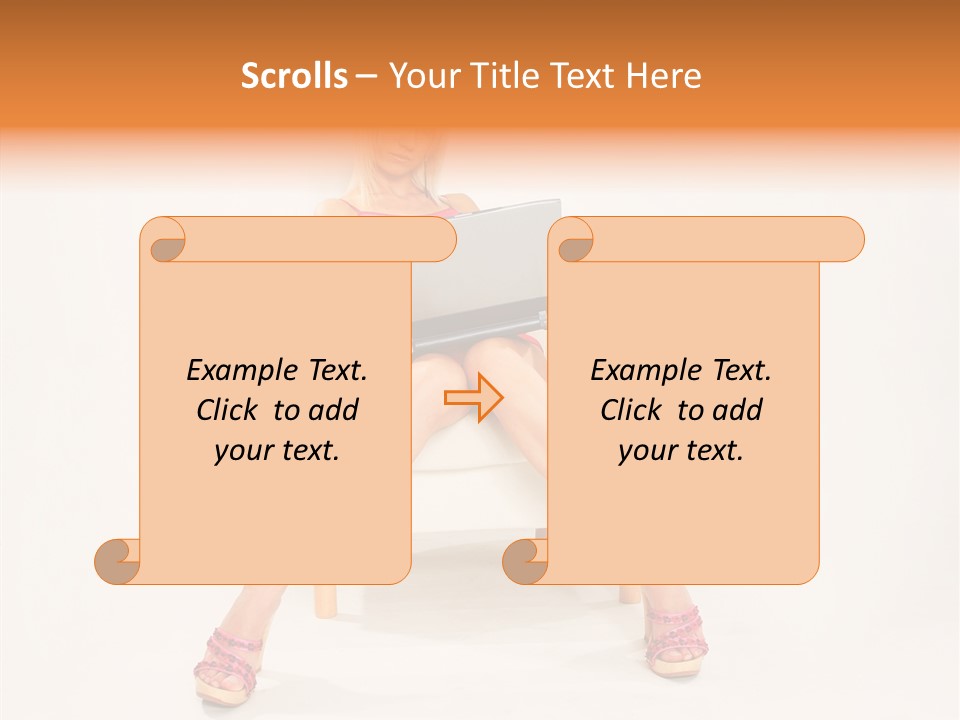 Scrolls – Your Title Text Here

Example Text. Click to add your text.

Example Text. Click to add your text.